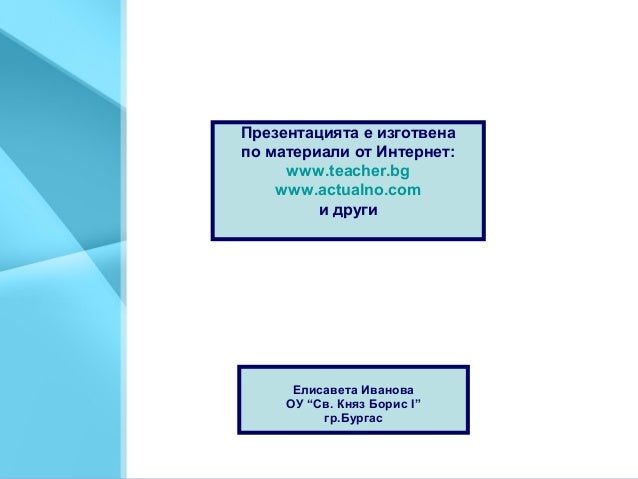 Презентацията е изготвена по материали от Интернет:
www.teacher.bg
www.actualno.com
и други

Елисавета Иванова
ОУ “Св. Княз Борис I”
гр.Бургас